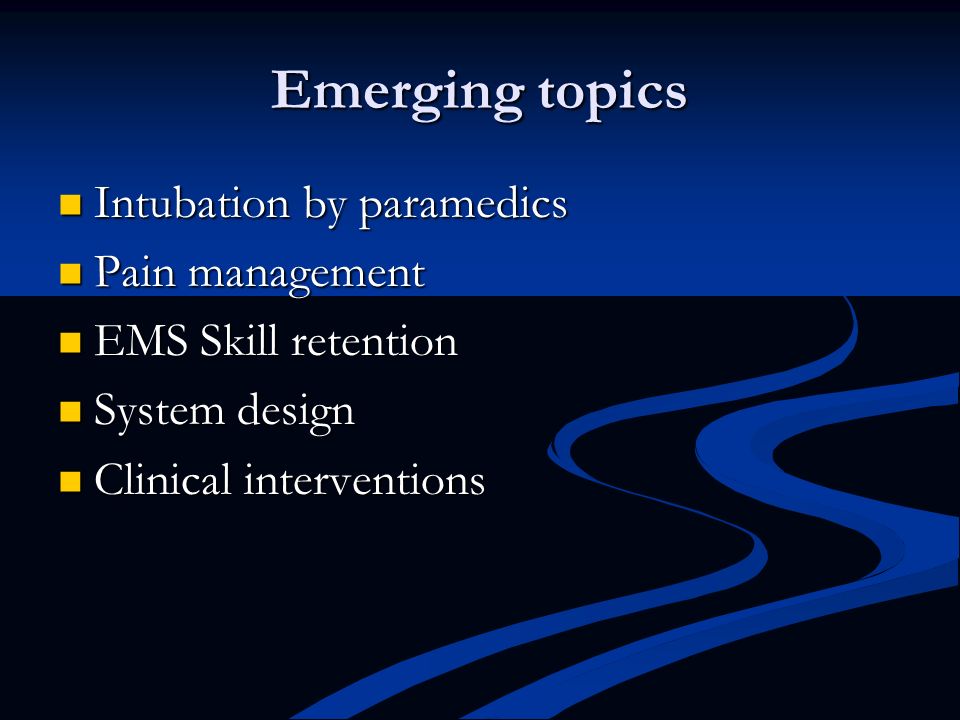 Emerging topics

- Intubation by paramedics
- Pain management
- EMS Skill retention
- System design
- Clinical interventions